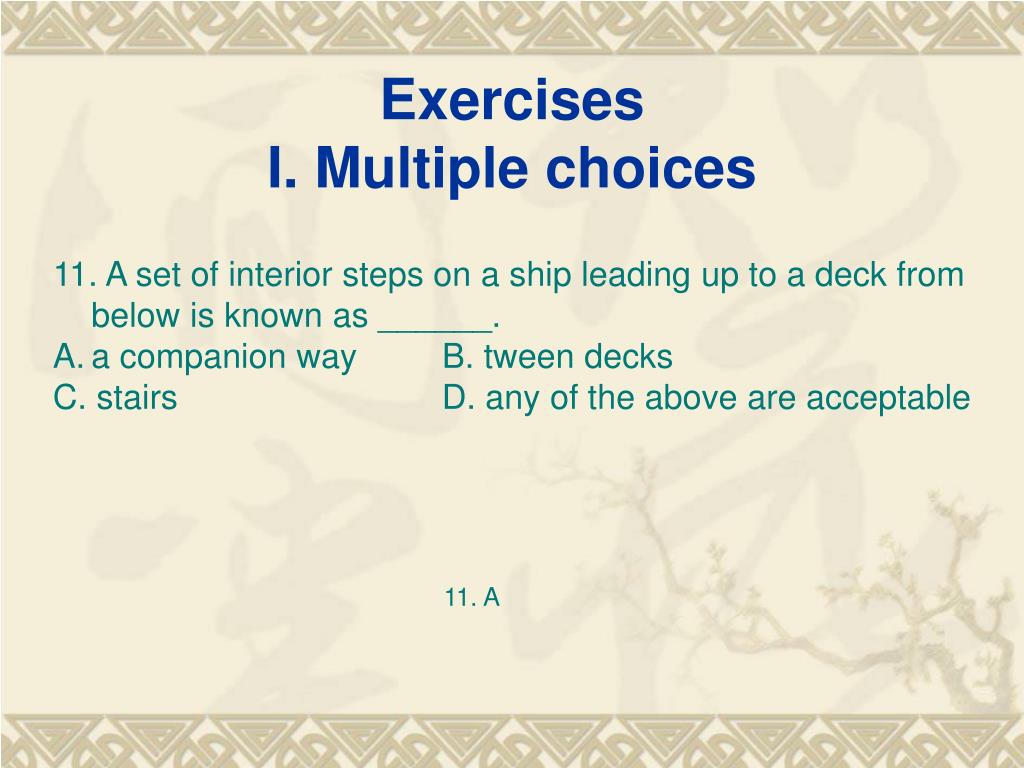 Exercises
I. Multiple choices

11. A set of interior steps on a ship leading up to a deck from below is known as ______.
A. a companion way B. tween decks
C. stairs D. any of the above are acceptable

11. A